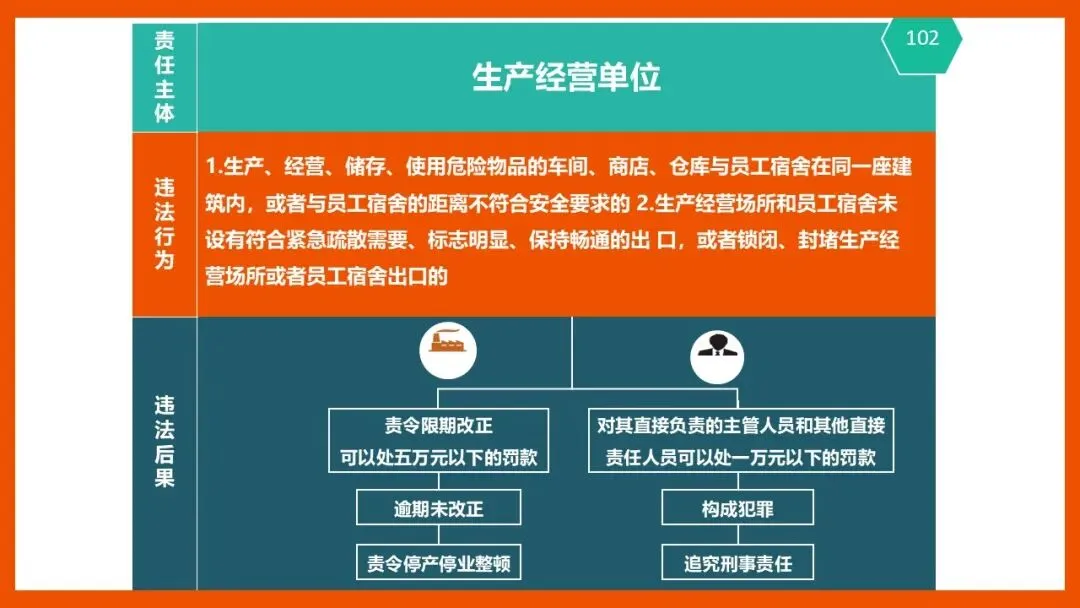 102

责任主体

生产经营单位

违法行为

1.生产、经营、储存、使用危险物品的车间、商店、仓库与员工宿舍在同一座建筑内，或者与员工宿舍的距离不符合安全要求的 2.生产经营场所和员工宿舍未设有符合紧急疏散需要、标志明显、保持畅通的出 口，或者锁闭、封堵生产经营场所或者员工宿舍出口的

违法后果

责令限期改正
可以处五万元以下的罚款

逾期未改正

责令停产停业整顿

对其直接负责的主管人员和其他直接责任人员可以处一万元以下的罚款

构成犯罪

追究刑事责任